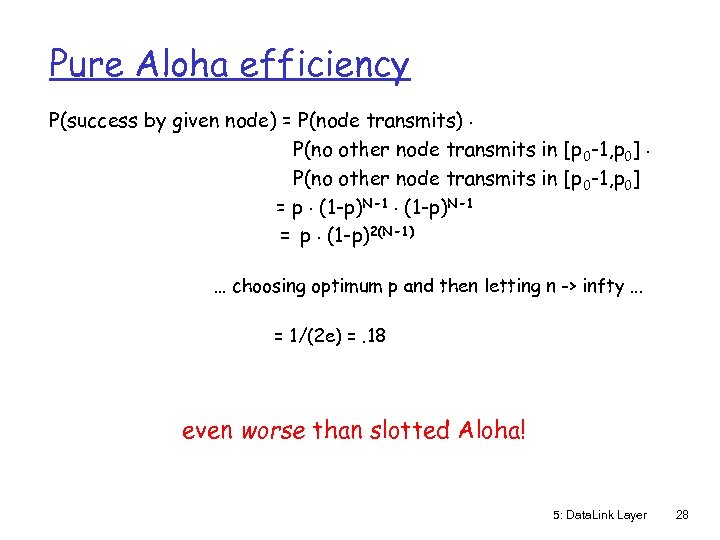 Pure Aloha efficiency

P(success by given node) = P(node transmits) $\cdot$

P(no other node transmits in $[p_0-1,p_0]$ $\cdot$

P(no other node transmits in $[p_0-1,p_0]$

$= p \cdot (1-p)^{N-1} \cdot (1-p)^{N-1}$

$= p \cdot (1-p)^{2(N-1)}$

… choosing optimum p and then letting n -> infty ...

= 1/(2e) = .18

even worse than slotted Aloha!

5: DataLink Layer 28